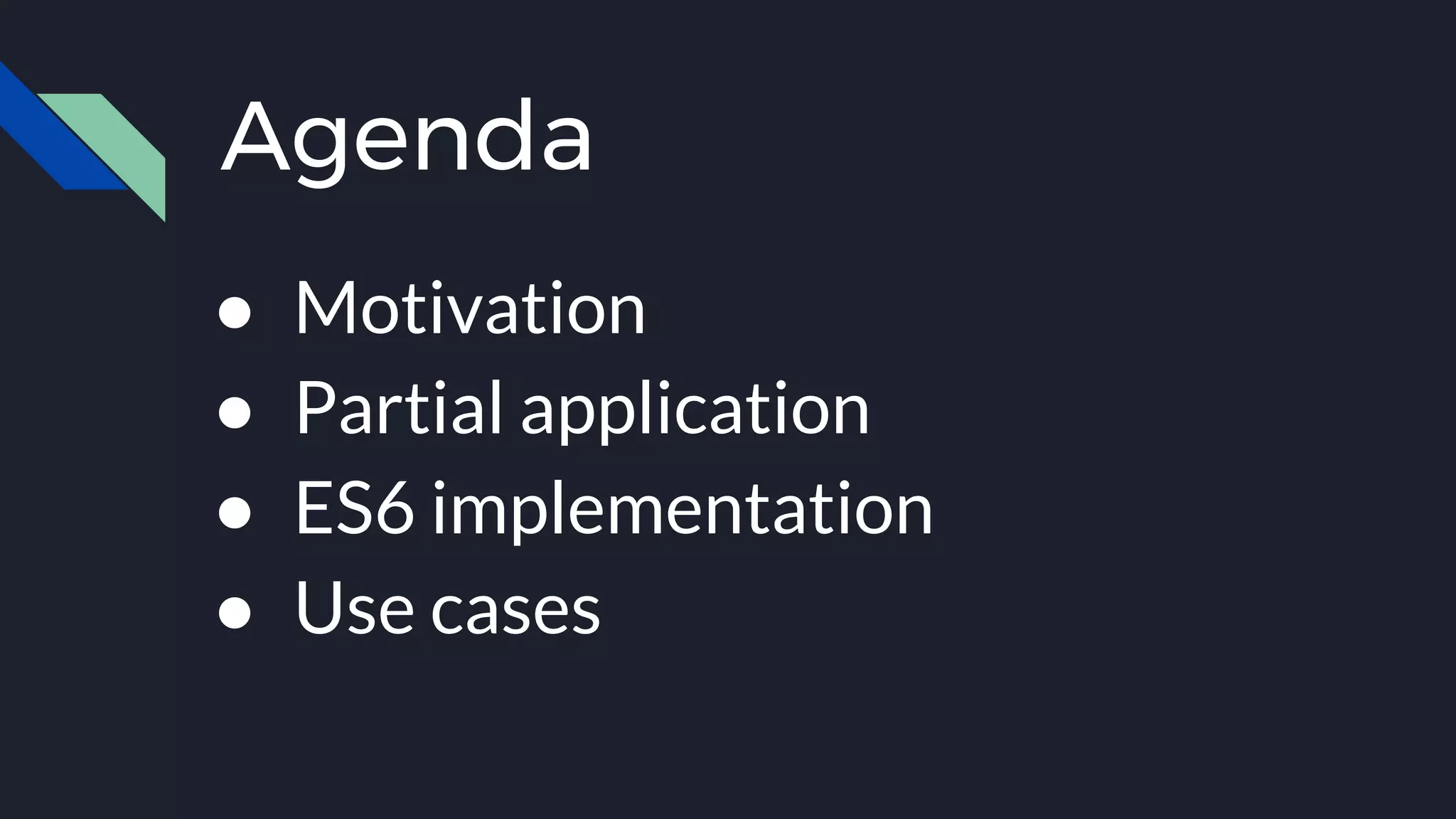 Agenda

● Motivation
● Partial application
● ES6 implementation
● Use cases